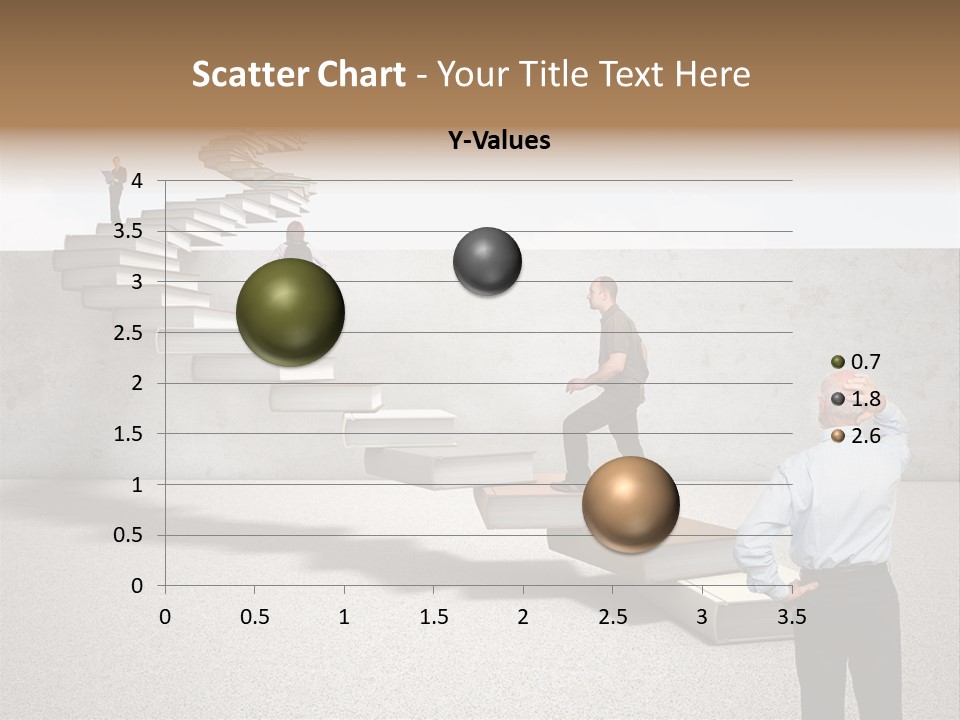 Scatter Chart - Your Title Text Here

Y-Values

4
3.5
3
2.5
2
1.5
1
0.5
0

0 0.5 1 1.5 2 2.5 3 3.5

0.7
1.8
2.6